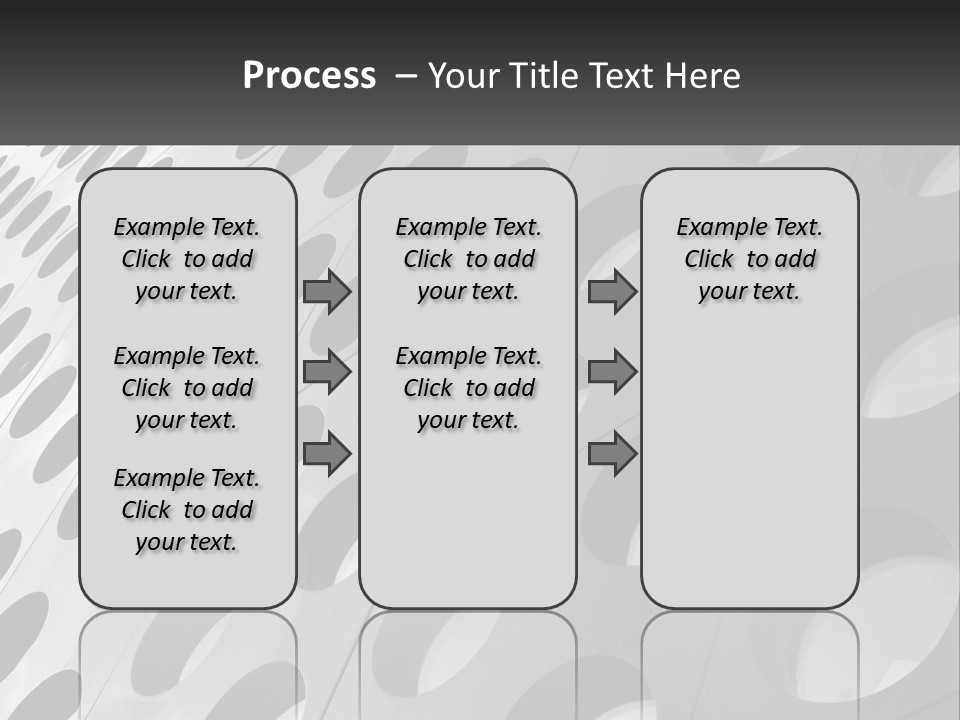 Process – Your Title Text Here

Example Text. Click to add your text.

Example Text. Click to add your text.

Example Text. Click to add your text.

Example Text. Click to add your text.

Example Text. Click to add your text.

Example Text. Click to add your text.